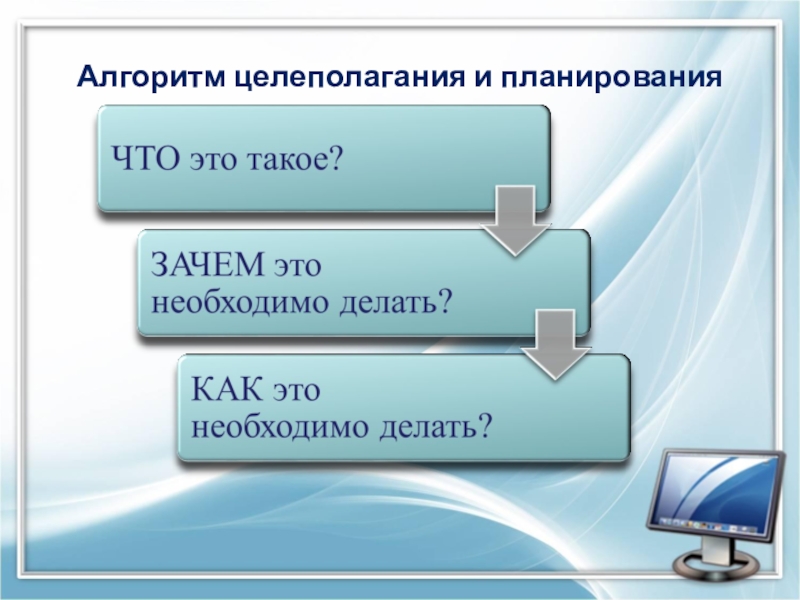 Алгоритм целеполагания и планирования

ЧТО это такое?

ЗАЧЕМ это необходимо делать?

КАК это необходимо делать?